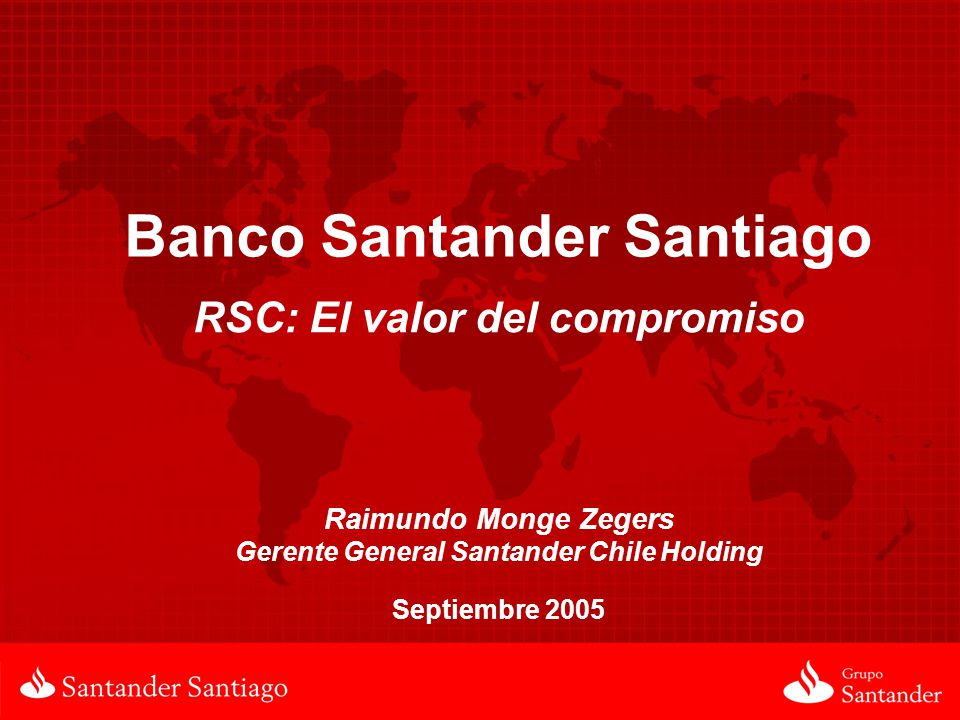 Banco Santander Santiago

RSC: El valor del compromiso

Raimundo Monge Zegers
Gerente General Santander Chile Holding

Septiembre 2005

Santander Santiago

Grupo
Santander